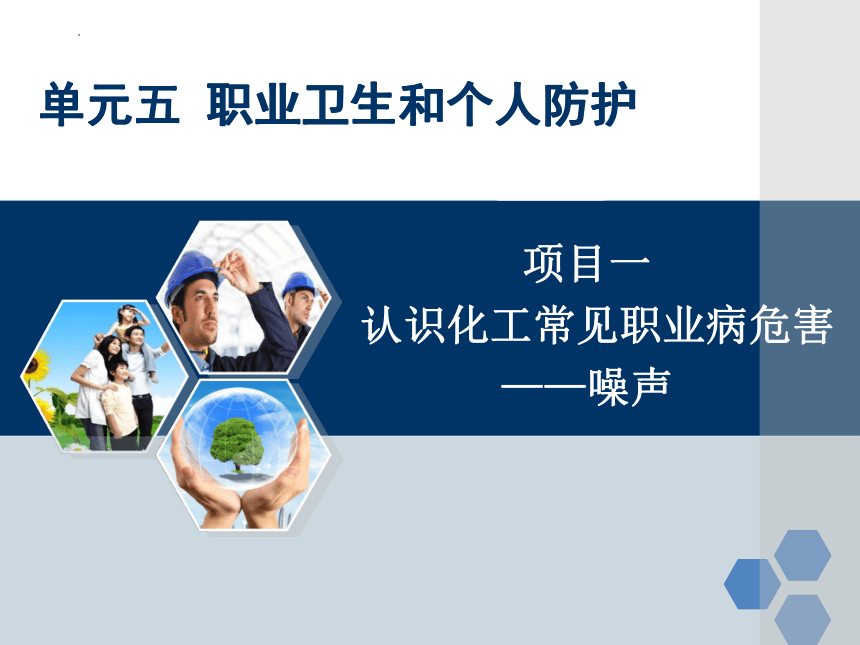 单元五  职业卫生和个人防护

项目一
认识化工常见职业病危害
——噪声